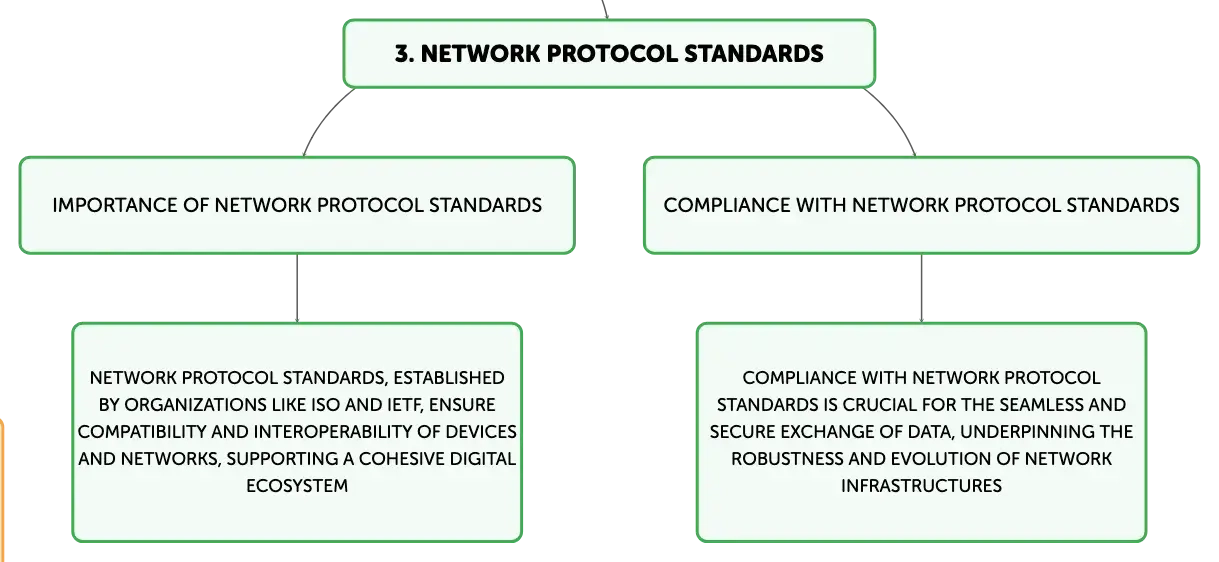 3. NETWORK PROTOCOL STANDARDS

IMPORTANCE OF NETWORK PROTOCOL STANDARDS

NETWORK PROTOCOL STANDARDS, ESTABLISHED BY ORGANIZATIONS LIKE ISO AND IETF, ENSURE COMPATIBILITY AND INTEROPERABILITY OF DEVICES AND NETWORKS, SUPPORTING A COHESIVE DIGITAL ECOSYSTEM

COMPLIANCE WITH NETWORK PROTOCOL STANDARDS

COMPLIANCE WITH NETWORK PROTOCOL STANDARDS IS CRUCIAL FOR THE SEAMLESS AND SECURE EXCHANGE OF DATA, UNDERPINNING THE ROBUSTNESS AND EVOLUTION OF NETWORK INFRASTRUCTURES